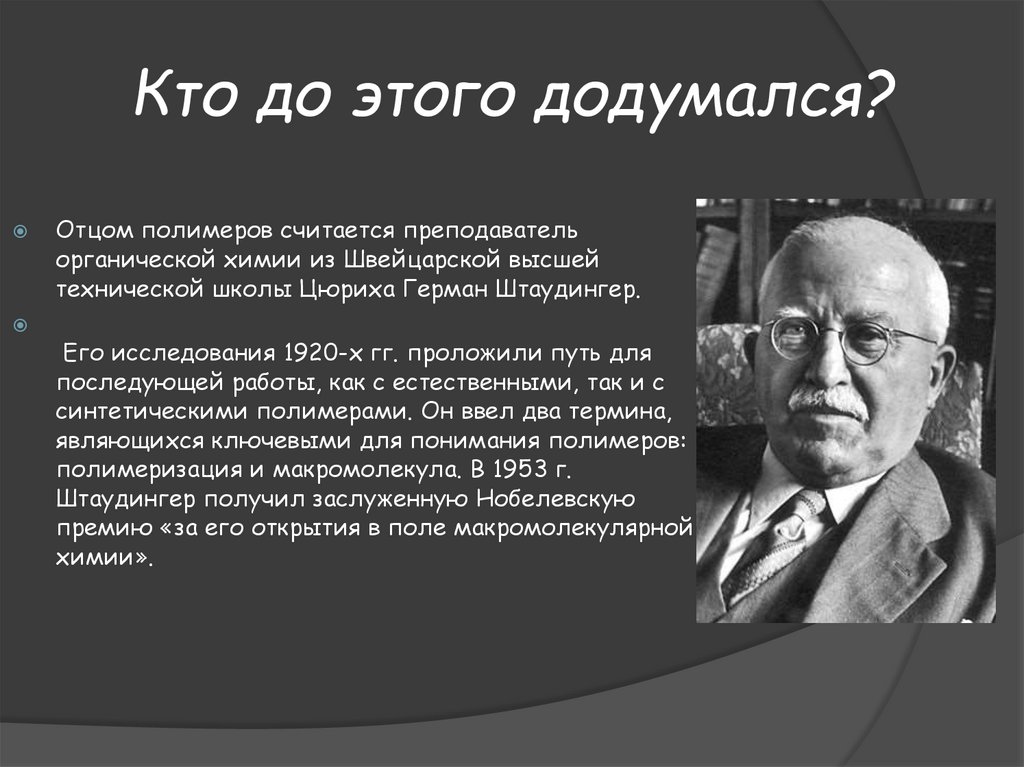 Кто до этого додумался?

Отцом полимеров считается преподаватель органической химии из Швейцарской высшей технической школы Цюриха Герман Штаудингер.

Его исследования 1920-х гг. проложили путь для последующей работы, как с естественными, так и с синтетическими полимерами. Он ввел два термина, являющихся ключевыми для понимания полимеров: полимеризация и макромолекула. В 1953 г. Штаудингер получил заслуженную Нобелевскую премию «за его открытия в поле макромолекулярной химии».